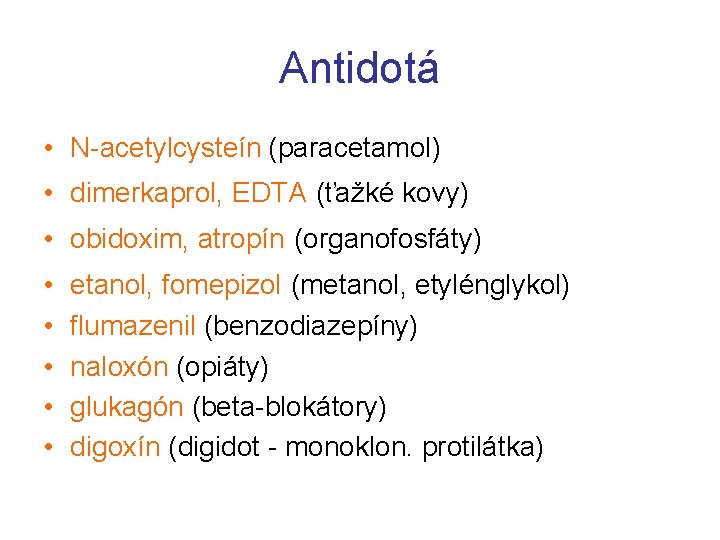 Antidotá

• N-acetylcysteín (paracetamol)
• dimerkaprol, EDTA (ťažké kovy)
• obidoxim, atropín (organofosfáty)
• etanol, fomepizol (metanol, etylénglykol)
• flumazenil (benzodiazepíny)
• naloxón (opiáty)
• glukagón (beta-blokátory)
• digoxín (digidot - monoklon. protilátka)